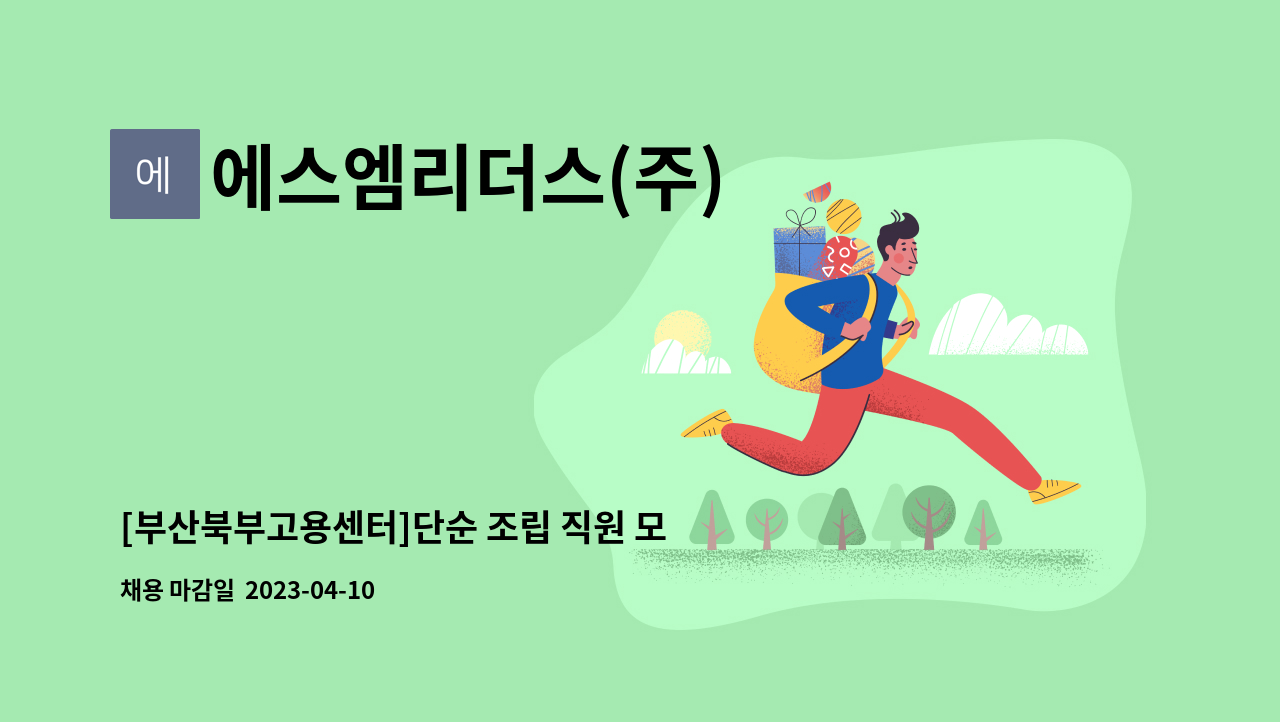 에

에스엠리더스(주)

[부산북부고용센터]단순 조립 직원 모

채용 마감일 2023-04-10